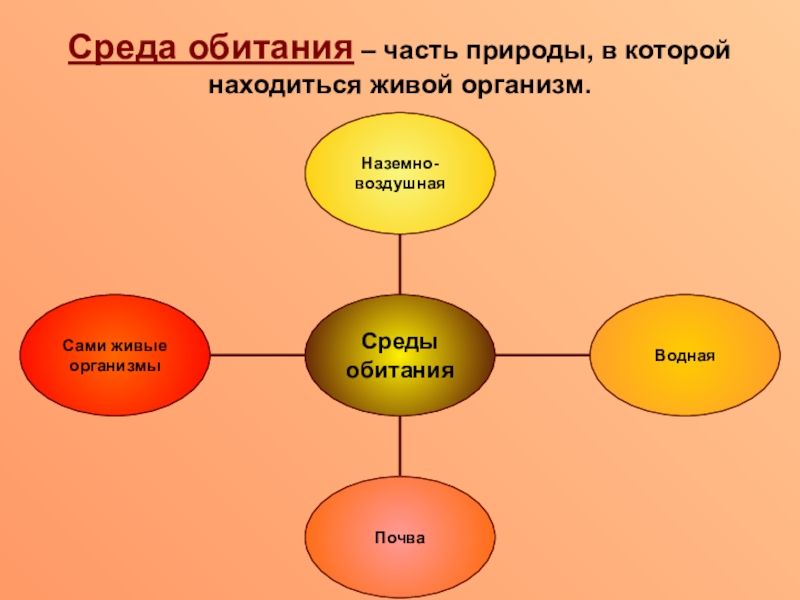 Среда обитания – часть природы, в которой находиться живой организм.

Наземно-воздушная

Сами живые организмы

Среды обитания

Водная

Почва